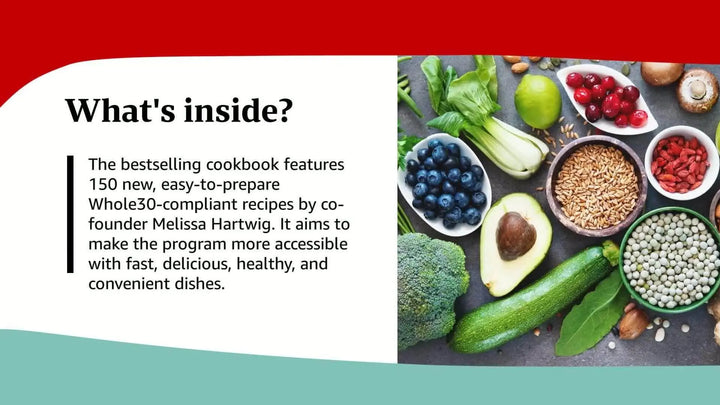 What's inside?

The bestselling cookbook features 150 new, easy-to-prepare Whole30-compliant recipes by co-founder Melissa Hartwig. It aims to make the program more accessible with fast, delicious, healthy, and convenient dishes.